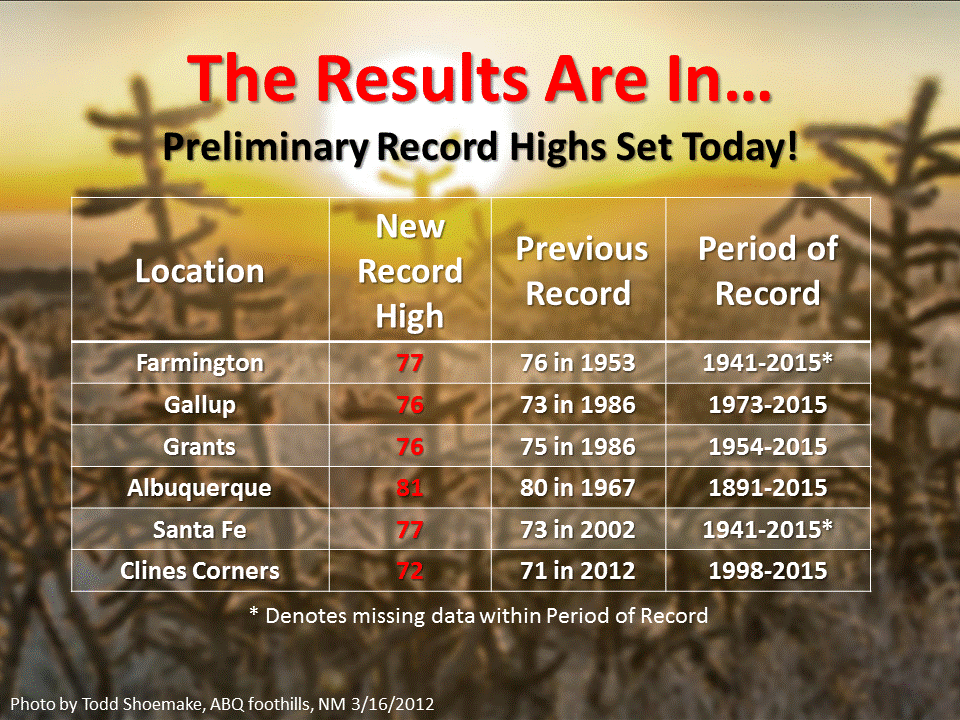 The Results Are In…

Preliminary Record Highs Set Today!

| Location | New Record High | Previous Record | Period of Record |
|---|---|---|---|
| Farmington | 77 | 76 in 1953 | 1941-2015* |
| Gallup | 76 | 73 in 1986 | 1973-2015 |
| Grants | 76 | 75 in 1986 | 1954-2015 |
| Albuquerque | 81 | 80 in 1967 | 1891-2015 |
| Santa Fe | 77 | 73 in 2002 | 1941-2015* |
| Clines Corners | 72 | 71 in 2012 | 1998-2015 |

* Denotes missing data within Period of Record

Photo by Todd Shoemake, ABQ foothills, NM 3/16/2012